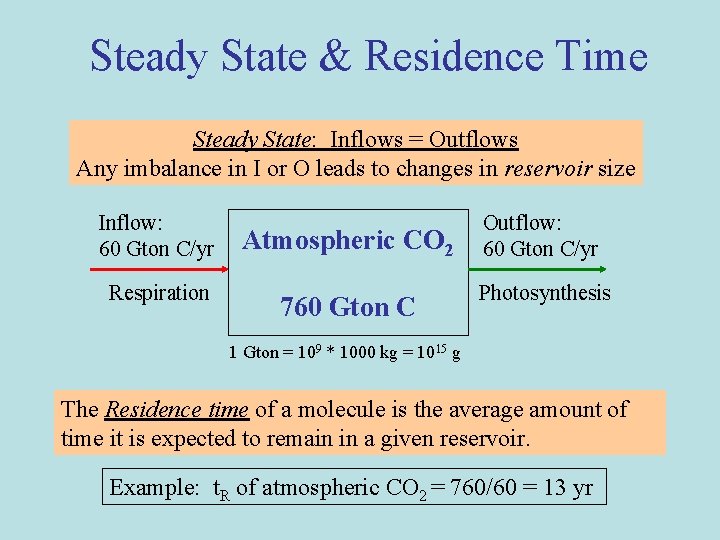 Steady State & Residence Time

Steady State: Inflows = Outflows
Any imbalance in I or O leads to changes in reservoir size

Inflow:
60 Gton C/yr

Respiration

Atmospheric $CO_2$

760 Gton C

Outflow:
60 Gton C/yr

Photosynthesis

1 Gton = $10^9$ * 1000 kg = $10^{15}$ g

The Residence time of a molecule is the average amount of time it is expected to remain in a given reservoir.

Example: $t_R$ of atmospheric $CO_2$ = 760/60 = 13 yr